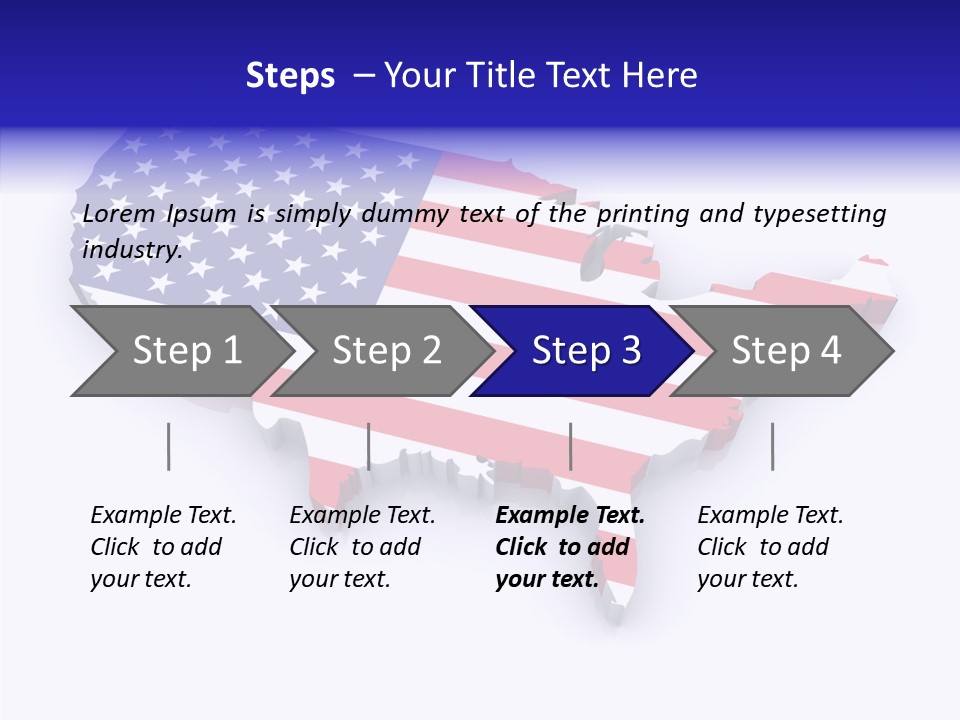 Steps – Your Title Text Here

Lorem Ipsum is simply dummy text of the printing and typesetting industry.

Step 1

Step 2

Step 3

Step 4

Example Text. Click to add your text.

Example Text. Click to add your text.

Example Text. Click to add your text.

Example Text. Click to add your text.